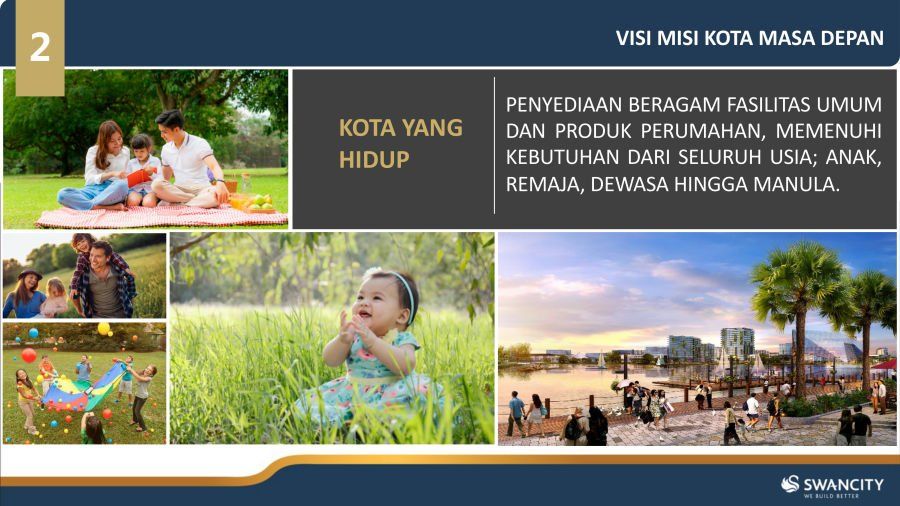 2

VISI MISI KOTA MASA DEPAN

KOTA YANG HIDUP

PENYEDIAAN BERAGAM FASILITAS UMUM DAN PRODUK PERUMAHAN, MEMENUHI KEBUTUHAN DARI SELURUH USIA; ANAK, REMAJA, DEWASA HINGGA MANULA.

SWANCITY
WE BUILD BETTER